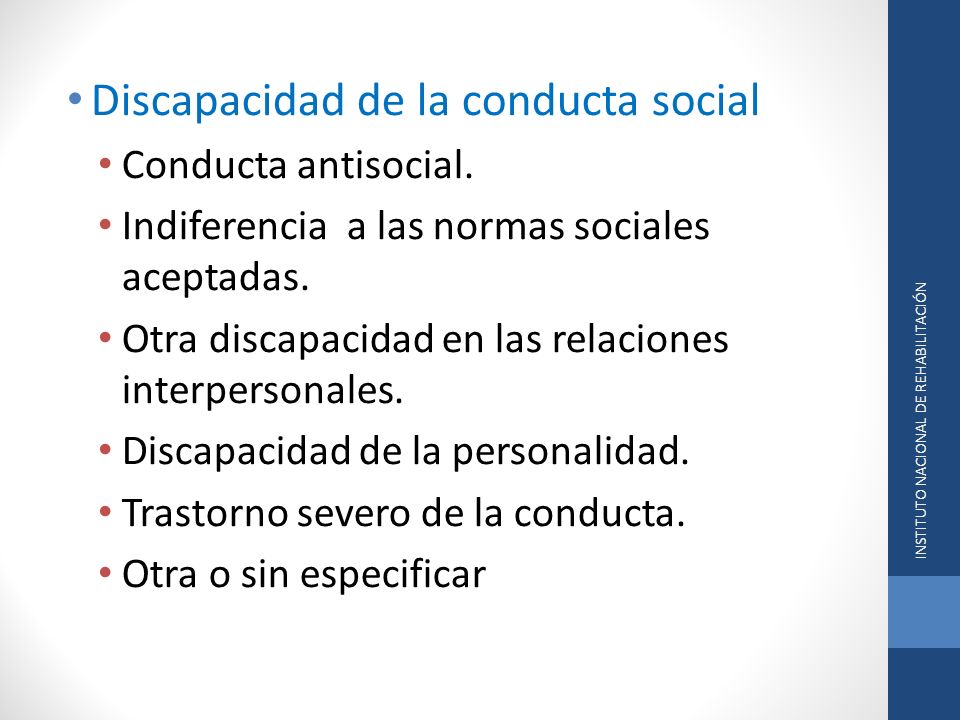 • Discapacidad de la conducta social
• Conducta antisocial.
• Indiferencia a las normas sociales aceptadas.
• Otra discapacidad en las relaciones interpersonales.
• Discapacidad de la personalidad.
• Trastorno severo de la conducta.
• Otra o sin especificar

INSTITUTO NACIONAL DE REHABILITACIÓN